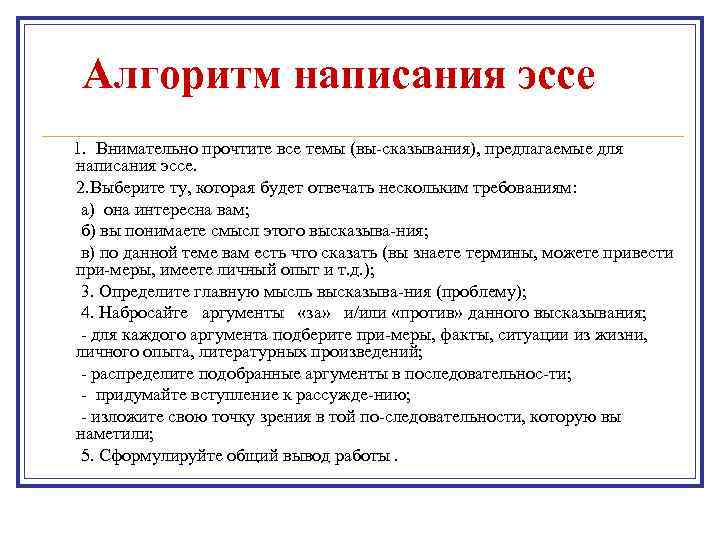 Алгоритм написания эссе

1. Внимательно прочтите все темы (вы-сказывания), предлагаемые для написания эссе.

2.Выберите ту, которая будет отвечать нескольким требованиям:

а) она интересна вам;

б) вы понимаете смысл этого высказыва-ния;

в) по данной теме вам есть что сказать (вы знаете термины, можете привести при-меры, имеете личный опыт и т.д.);

3. Определите главную мысль высказыва-ния (проблему);

4. Набросайте аргументы «за» и/или «против» данного высказывания;

- для каждого аргумента подберите при-меры, факты, ситуации из жизни, личного опыта, литературных произведений;

- распределите подобранные аргументы в последовательнос-ти;

- придумайте вступление к рассужде-нию;

- изложите свою точку зрения в той по-следовательности, которую вы наметили;

5. Сформулируйте общий вывод работы .